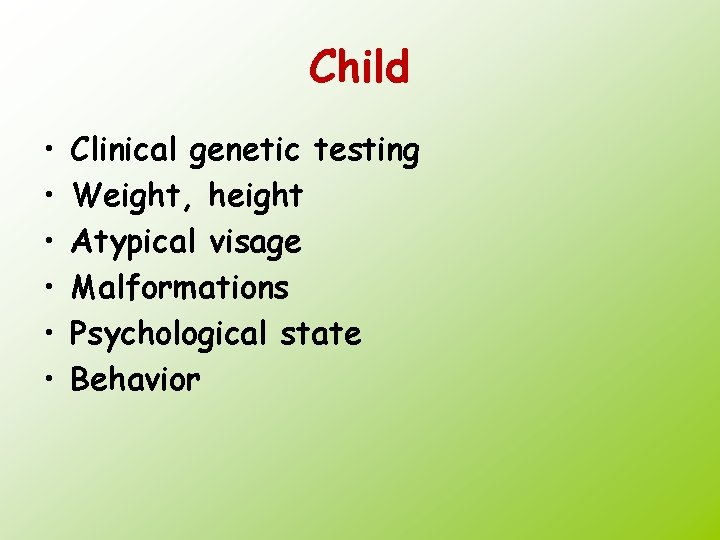 Child

• Clinical genetic testing
• Weight, height
• Atypical visage
• Malformations
• Psychological state
• Behavior